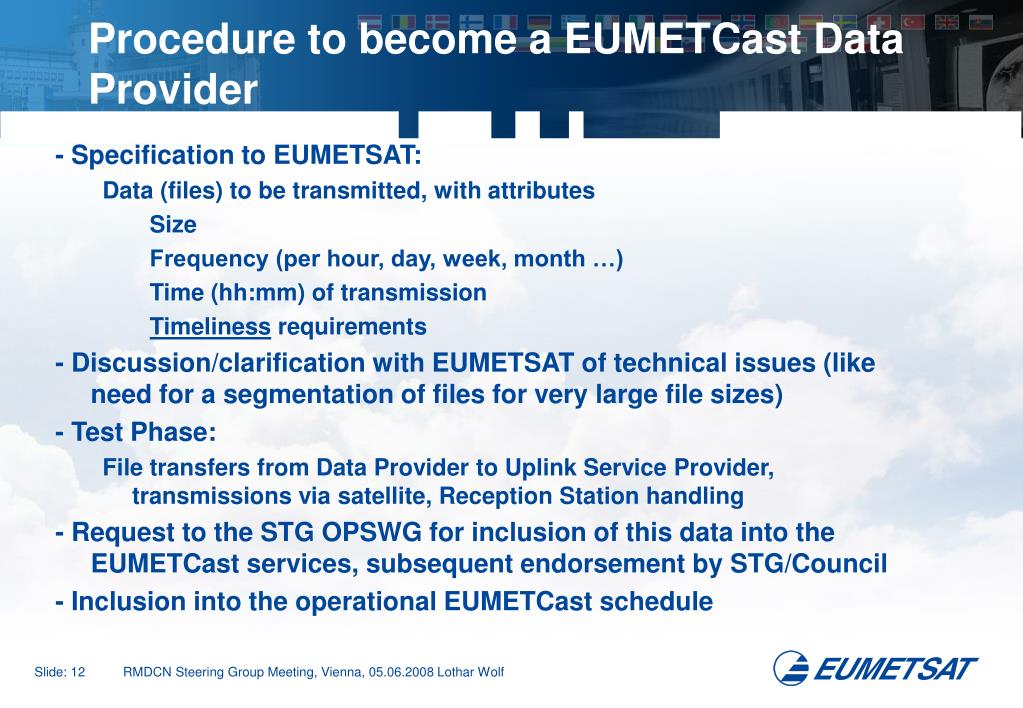 Procedure to become a EUMETCast Data Provider

- Specification to EUMETSAT:

Data (files) to be transmitted, with attributes

Size

Frequency (per hour, day, week, month …)

Time (hh:mm) of transmission

Timeliness requirements

- Discussion/clarification with EUMETSAT of technical issues (like need for a segmentation of files for very large file sizes)

- Test Phase:

File transfers from Data Provider to Uplink Service Provider, transmissions via satellite, Reception Station handling

- Request to the STG OPSWG for inclusion of this data into the EUMETCast services, subsequent endorsement by STG/Council

- Inclusion into the operational EUMETCast schedule

Slide: 12 RMDCN Steering Group Meeting, Vienna, 05.06.2008 Lothar Wolf

EUMETSAT